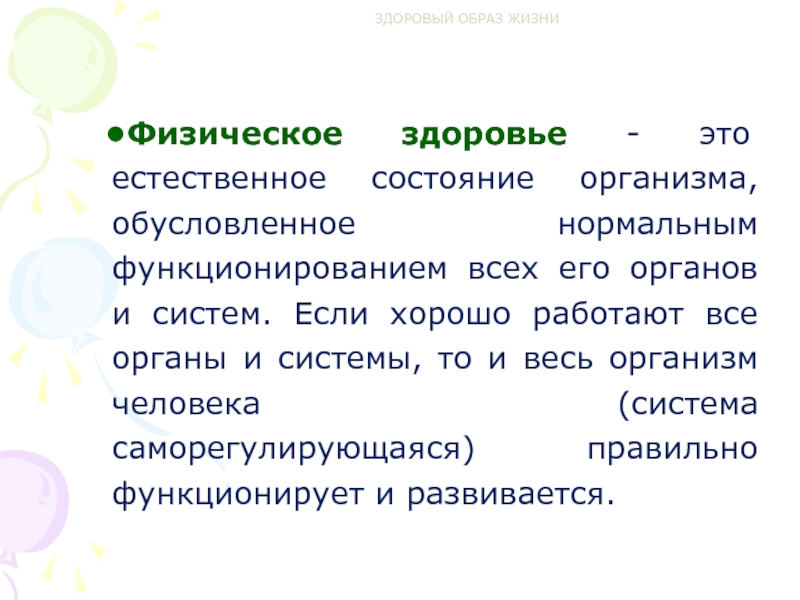 ЗДОРОВЫЙ ОБРАЗ ЖИЗНИ

•Физическое здоровье - это естественное состояние организма, обусловленное нормальным функционированием всех его органов и систем. Если хорошо работают все органы и системы, то и весь организм человека (система саморегулирующаяся) правильно функционирует и развивается.